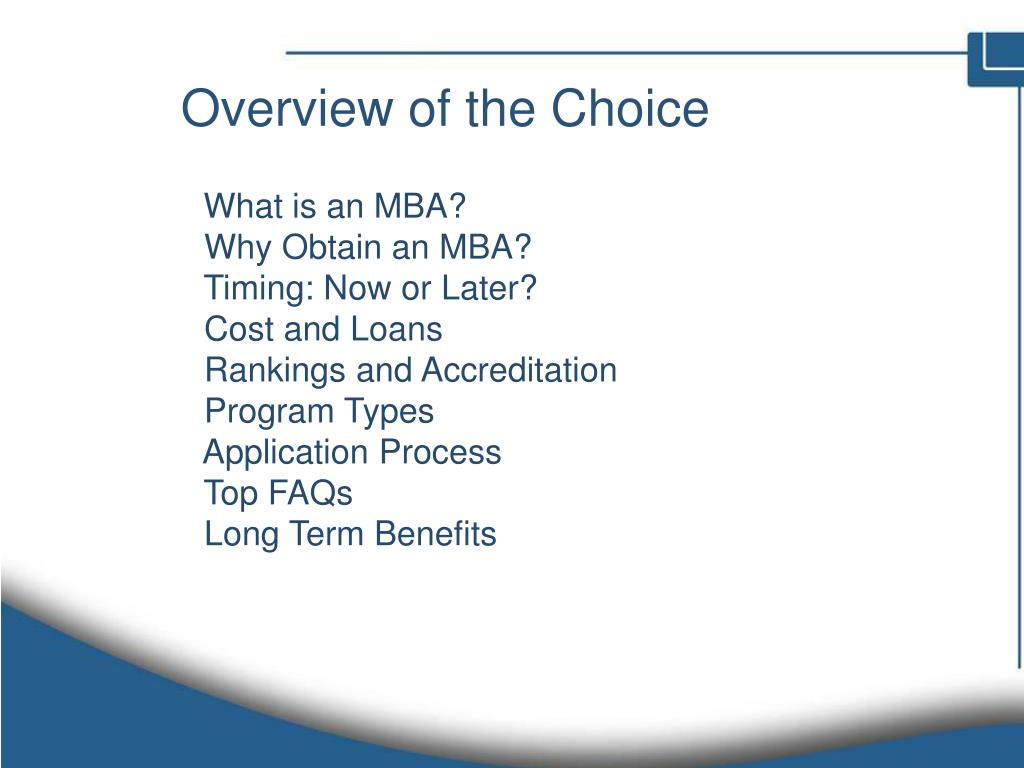 Overview of the Choice

What is an MBA?
Why Obtain an MBA?
Timing: Now or Later?
Cost and Loans
Rankings and Accreditation
Program Types
Application Process
Top FAQs
Long Term Benefits